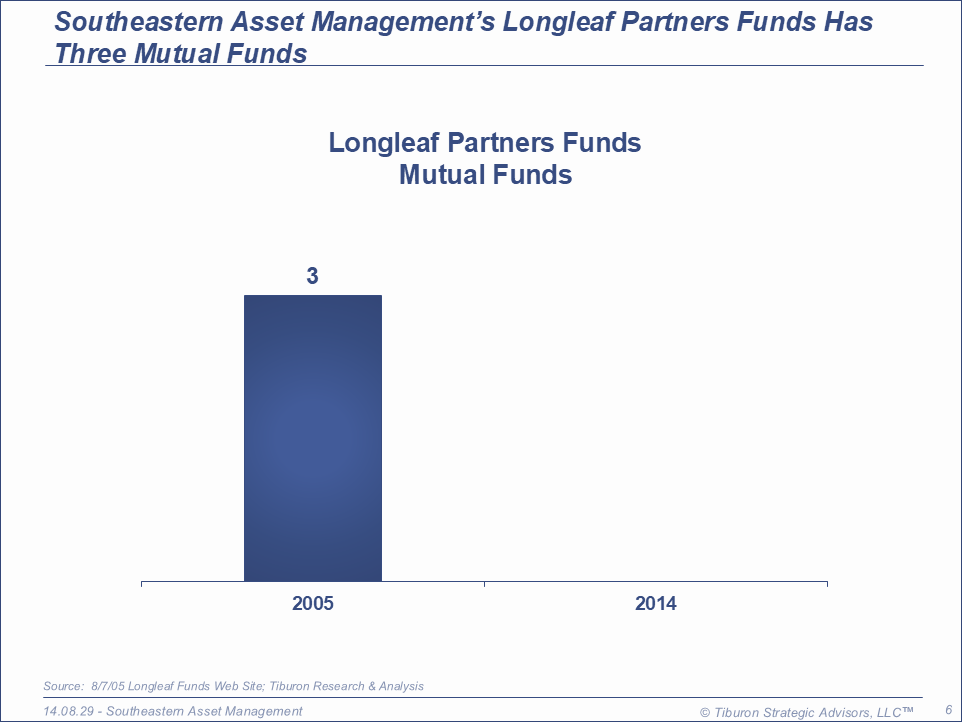 Southeastern Asset Management's Longleaf Partners Funds Has Three Mutual Funds

Longleaf Partners Funds
Mutual Funds

3

2005

2014

Source: 8/7/05 Longleaf Funds Web Site; Tiburon Research & Analysis

14.08.29 - Southeastern Asset Management

© Tiburon Strategic Advisors, LLC™

6